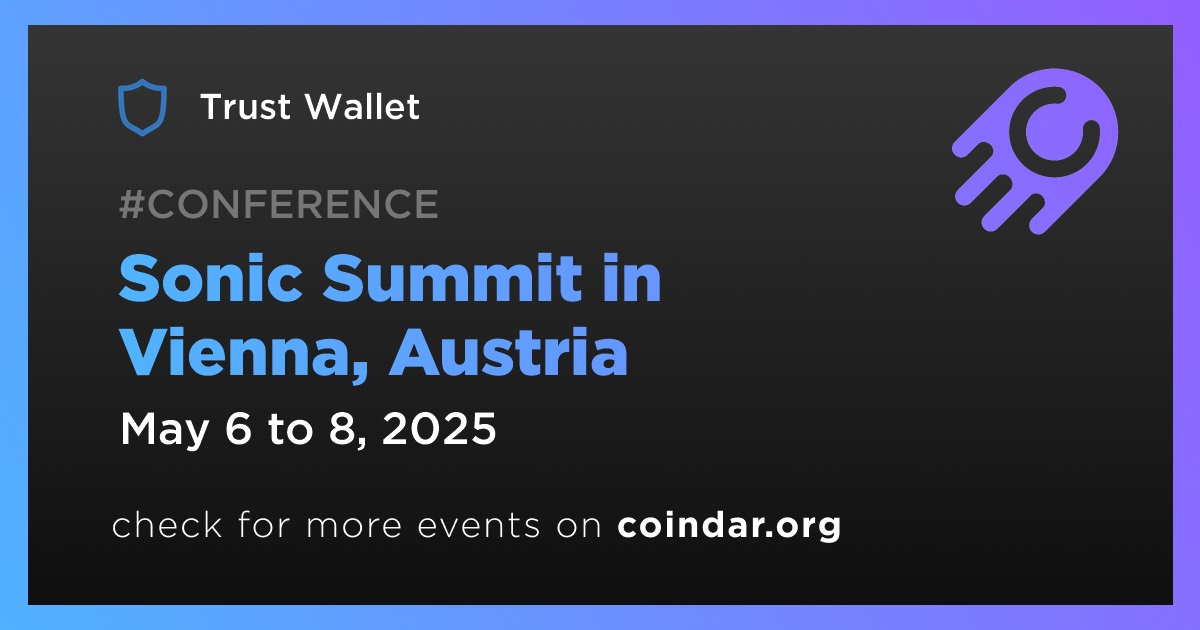 Trust Wallet

#CONFERENCE

Sonic Summit in Vienna, Austria

May 6 to 8, 2025

check for more events on coindar.org